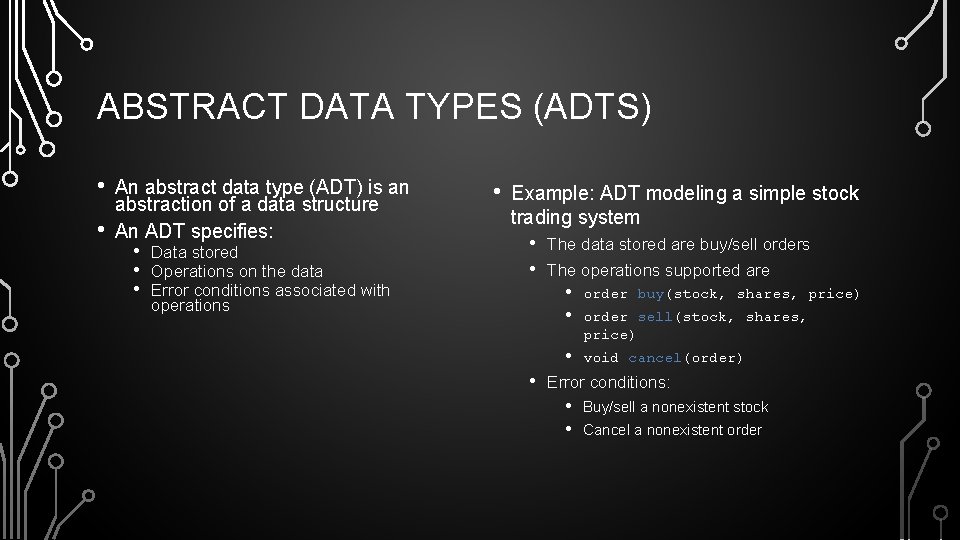 ABSTRACT DATA TYPES (ADTS)

• An abstract data type (ADT) is an abstraction of a data structure
• An ADT specifies:
  • Data stored
  • Operations on the data
  • Error conditions associated with operations

• Example: ADT modeling a simple stock trading system
  • The data stored are buy/sell orders
  • The operations supported are
    • order buy(stock, shares, price)
    • order sell(stock, shares, price)
    • void cancel(order)
  • Error conditions:
    • Buy/sell a nonexistent stock
    • Cancel a nonexistent order